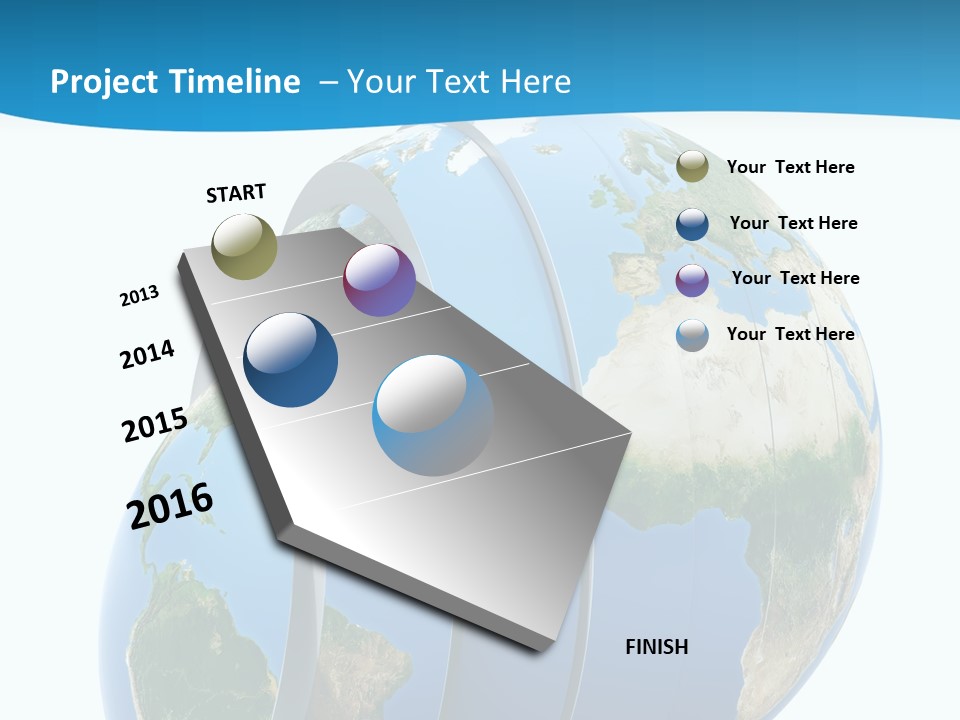 Project Timeline – Your Text Here

START

2013

2014

2015

2016

FINISH

Your Text Here

Your Text Here

Your Text Here

Your Text Here